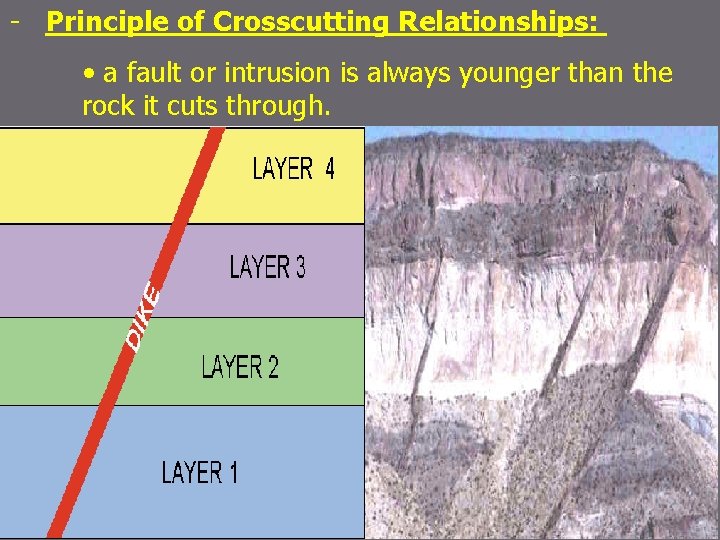 - Principle of Crosscutting Relationships:

• a fault or intrusion is always younger than the rock it cuts through.

LAYER 4

LAYER 3

DIKE

LAYER 2

LAYER 1